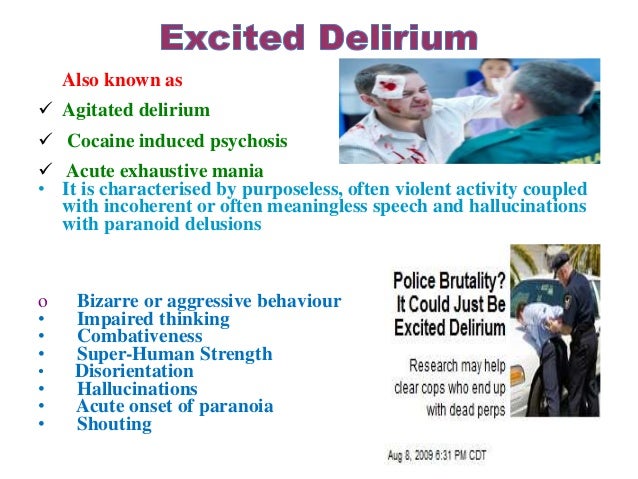 Excited Delirium

Also known as

✓ Agitated delirium

✓ Cocaine induced psychosis

✓ Acute exhaustive mania

• It is characterised by purposeless, often violent activity coupled with incoherent or often meaningless speech and hallucinations with paranoid delusions

o Bizarre or aggressive behaviour
• Impaired thinking
• Combativeness
• Super-Human Strength
• Disorientation
• Hallucinations
• Acute onset of paranoia
• Shouting

Police Brutality? It Could Just Be Excited Delirium

Research may help clear cops who end up with dead perps

Aug 8, 2009 6:31 PM CDT